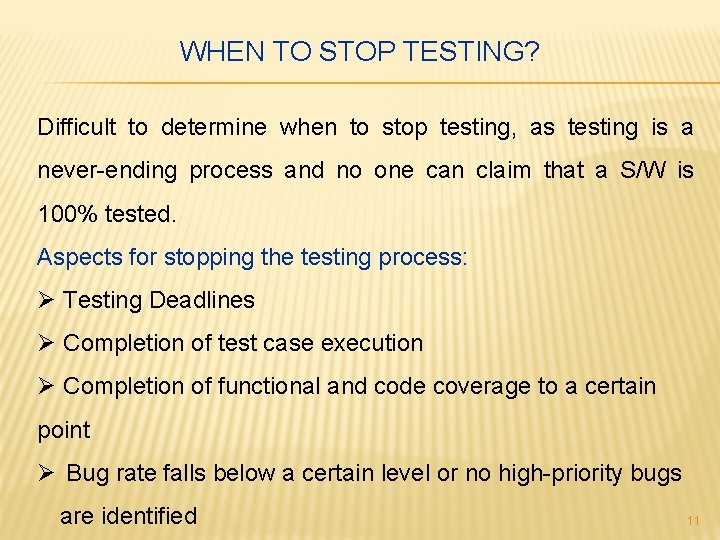 WHEN TO STOP TESTING?

Difficult to determine when to stop testing, as testing is a never-ending process and no one can claim that a S/W is 100% tested.

Aspects for stopping the testing process:

➢ Testing Deadlines

➢ Completion of test case execution

➢ Completion of functional and code coverage to a certain point

➢ Bug rate falls below a certain level or no high-priority bugs are identified

11